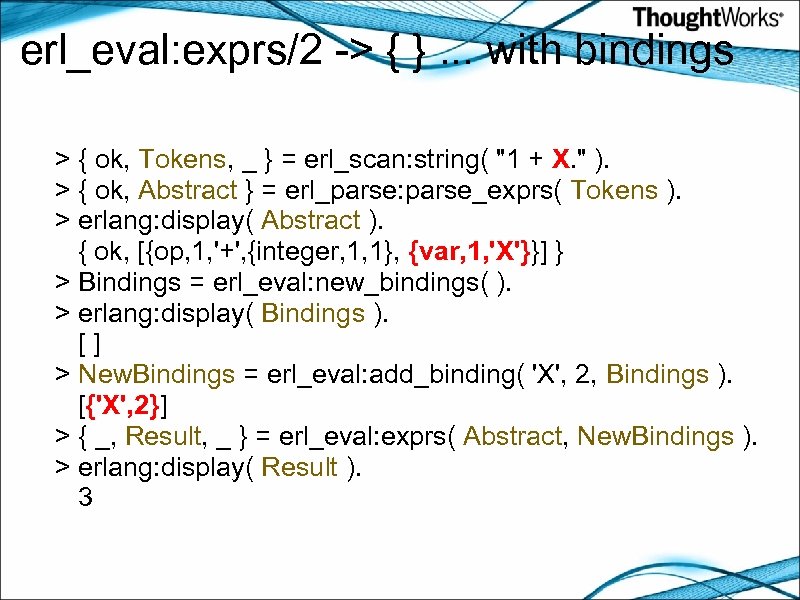 ThoughtWorks®

erl_eval:exprs/2 -> { } ... with bindings

> { ok, Tokens, _ } = erl_scan:string( "1 + X." ).
> { ok, Abstract } = erl_parse:parse_exprs( Tokens ).
> erlang:display( Abstract ).
{ ok, [{op,1,'+',{integer,1,1}, {var,1,'X'}}] }
> Bindings = erl_eval:new_bindings( ).
> erlang:display( Bindings ).
[ ]
> NewBindings = erl_eval:add_binding( 'X', 2, Bindings ).
[{'X',2}]
> { _, Result, _ } = erl_eval:exprs( Abstract, NewBindings ).
> erlang:display( Result ).
3